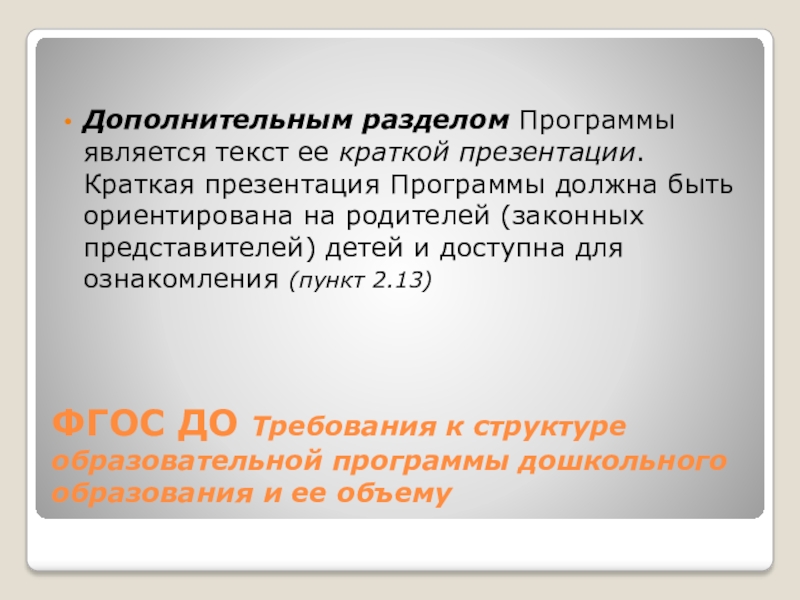 • Дополнительным разделом Программы является текст ее краткой презентации. Краткая презентация Программы должна быть ориентирована на родителей (законных представителей) детей и доступна для ознакомления (пункт 2.13)

ФГОС ДО Требования к структуре образовательной программы дошкольного образования и ее объему